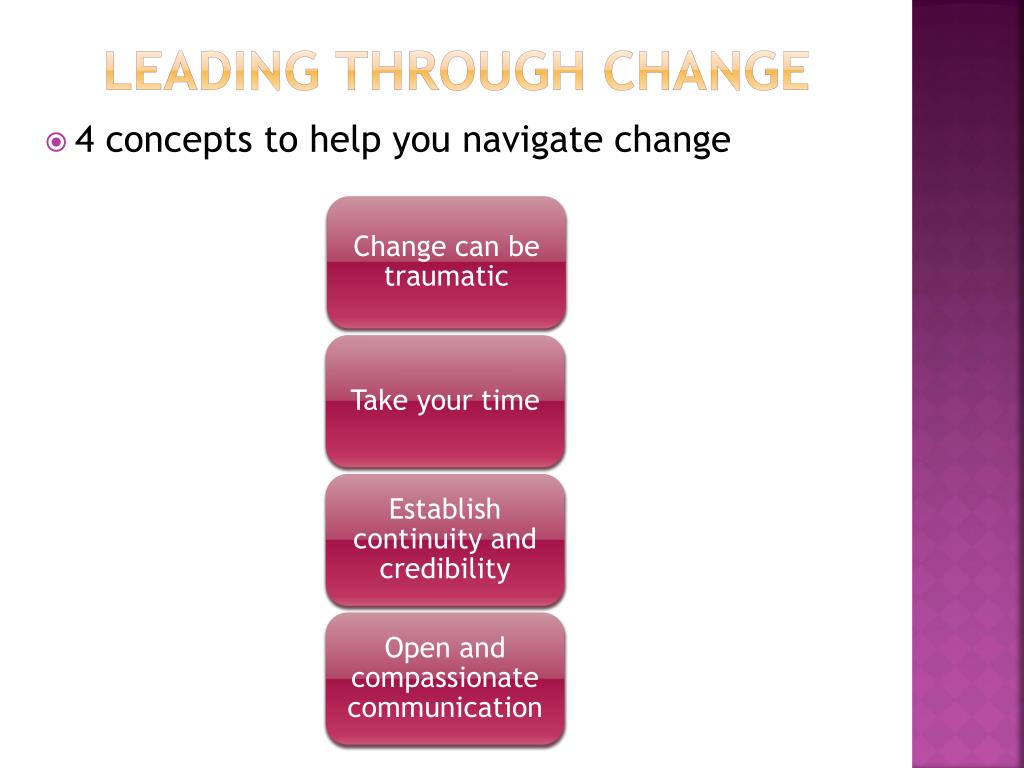 LEADING THROUGH CHANGE

4 concepts to help you navigate change

Change can be traumatic

Take your time

Establish continuity and credibility

Open and compassionate communication